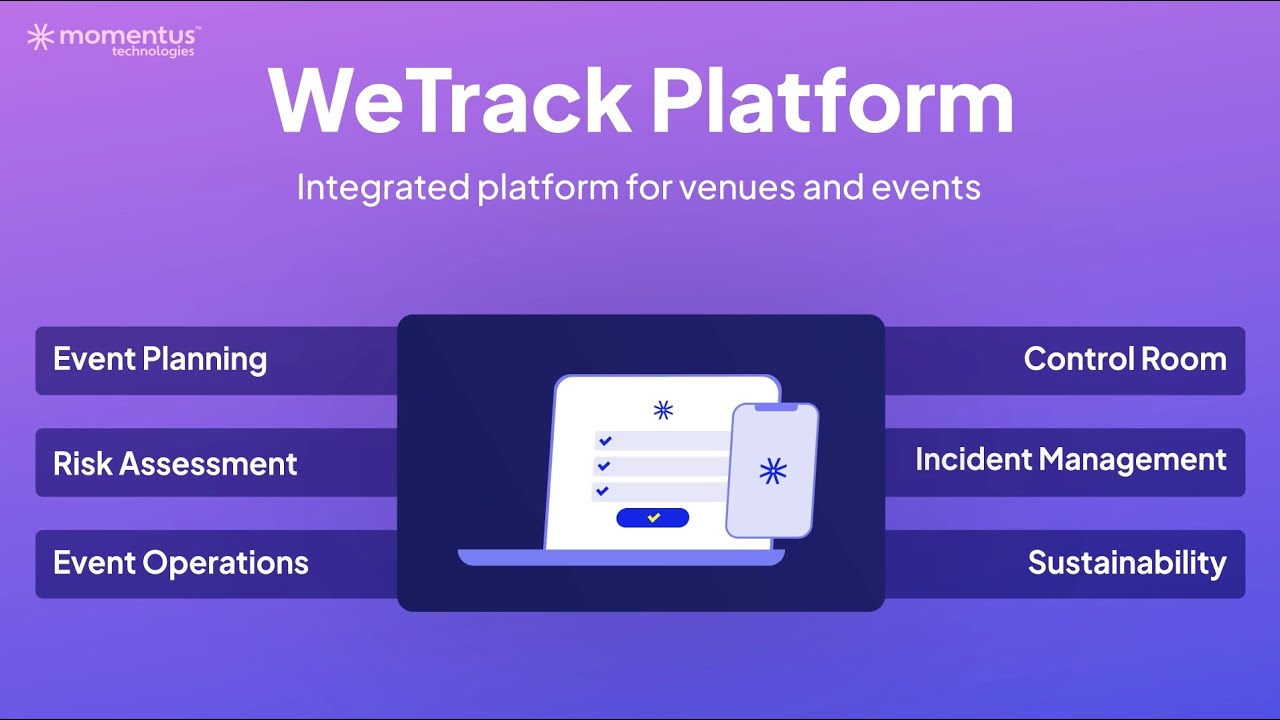 momentus™
technologies

WeTrack Platform

Integrated platform for venues and events

Event Planning

Risk Assessment

Event Operations

Control Room

Incident Management

Sustainability